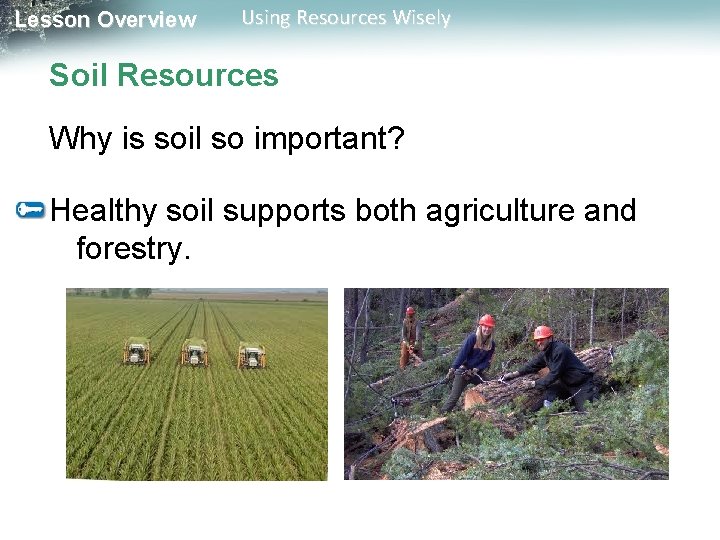 Lesson Overview Using Resources Wisely

Soil Resources

Why is soil so important?

Healthy soil supports both agriculture and forestry.